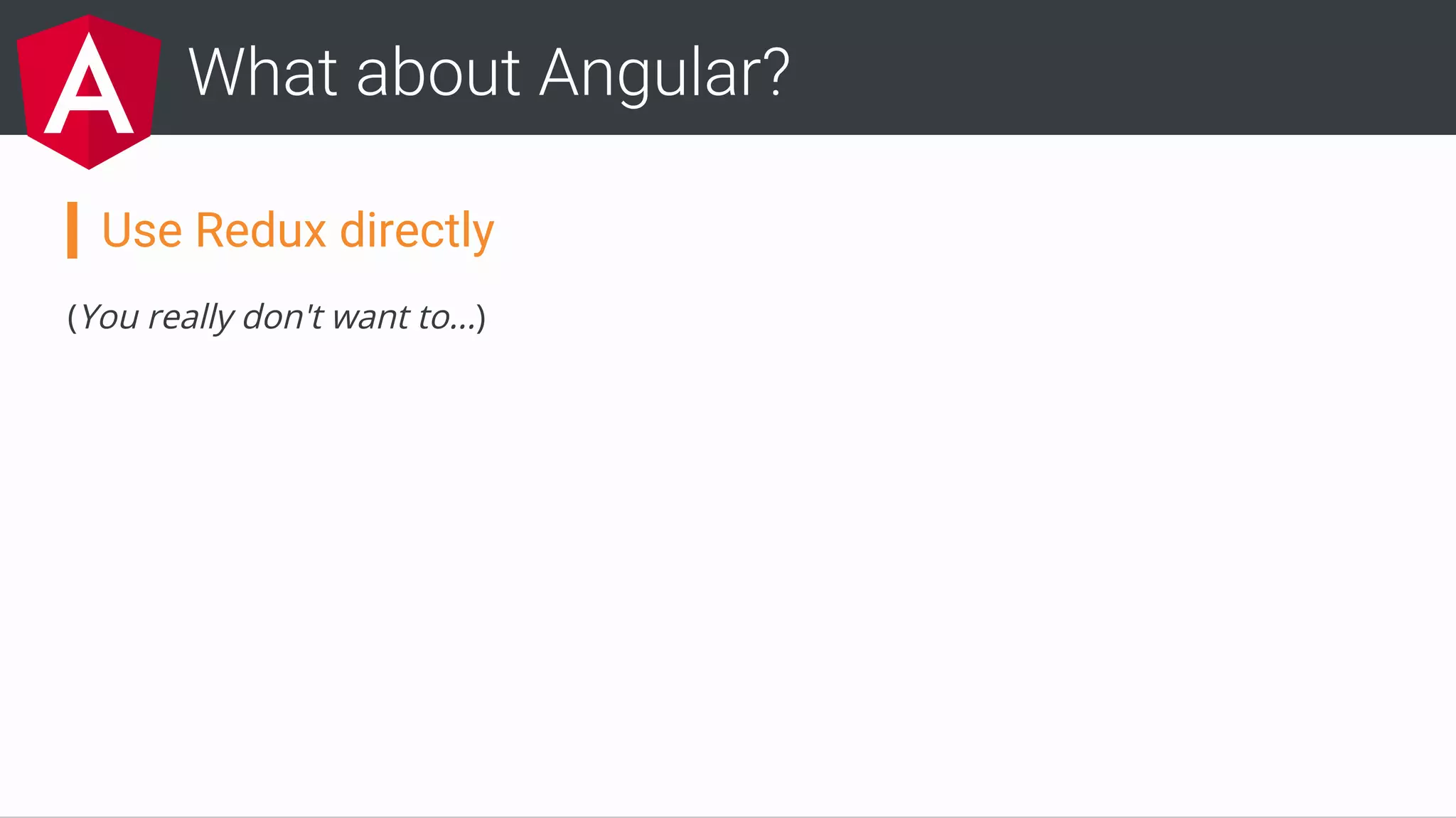 A

What about Angular?

Use Redux directly

(You really don't want to...)